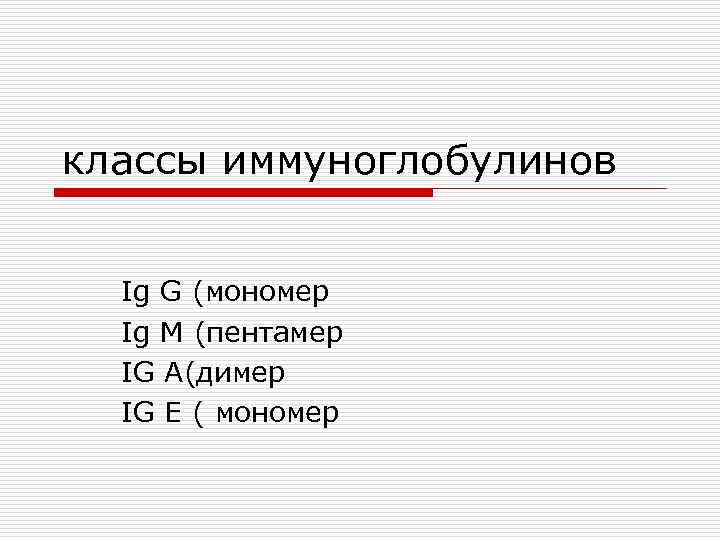 классы иммуноглобулинов

Ig G (мономер
Ig M (пентамер
IG A(димер
IG E ( мономер